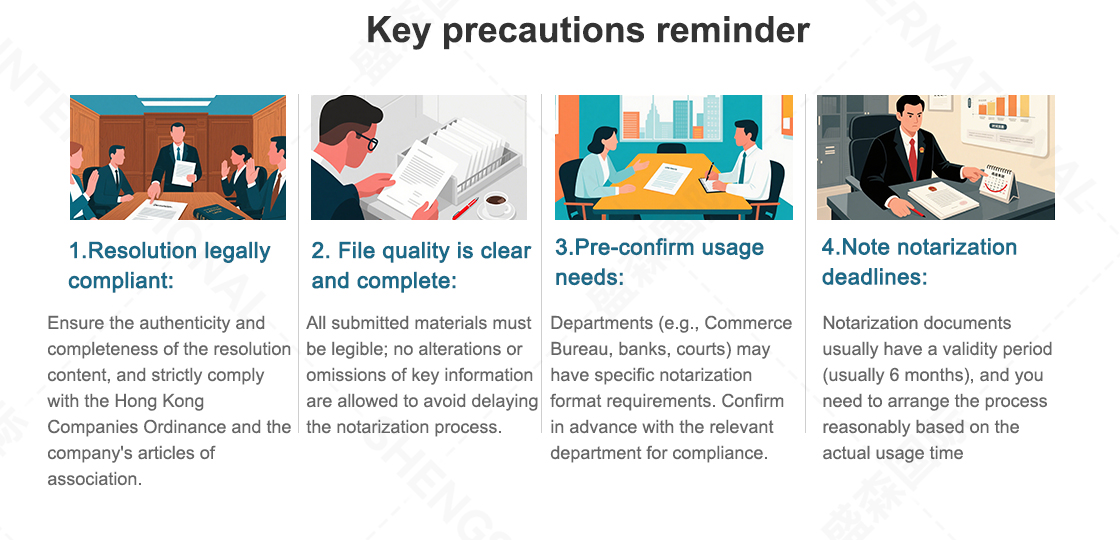 Key precautions reminder

1.Resolution legally compliant:

Ensure the authenticity and completeness of the resolution content, and strictly comply with the Hong Kong Companies Ordinance and the company's articles of association.

2. File quality is clear and complete:

All submitted materials must be legible; no alterations or omissions of key information are allowed to avoid delaying the notarization process.

3.Pre-confirm usage needs:

Departments (e.g., Commerce Bureau, banks, courts) may have specific notarization format requirements. Confirm in advance with the relevant department for compliance.

4.Note notarization deadlines:

Notarization documents usually have a validity period (usually 6 months), and you need to arrange the process reasonably based on the actual usage time